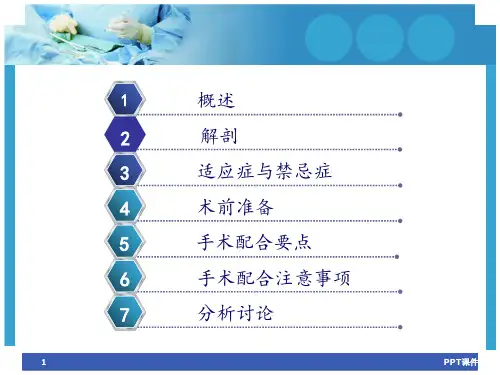 1 概述

2 解剖

3 适应症与禁忌症

4 术前准备

5 手术配合要点

6 手术配合注意事项

7 分析讨论

1

PPT课件